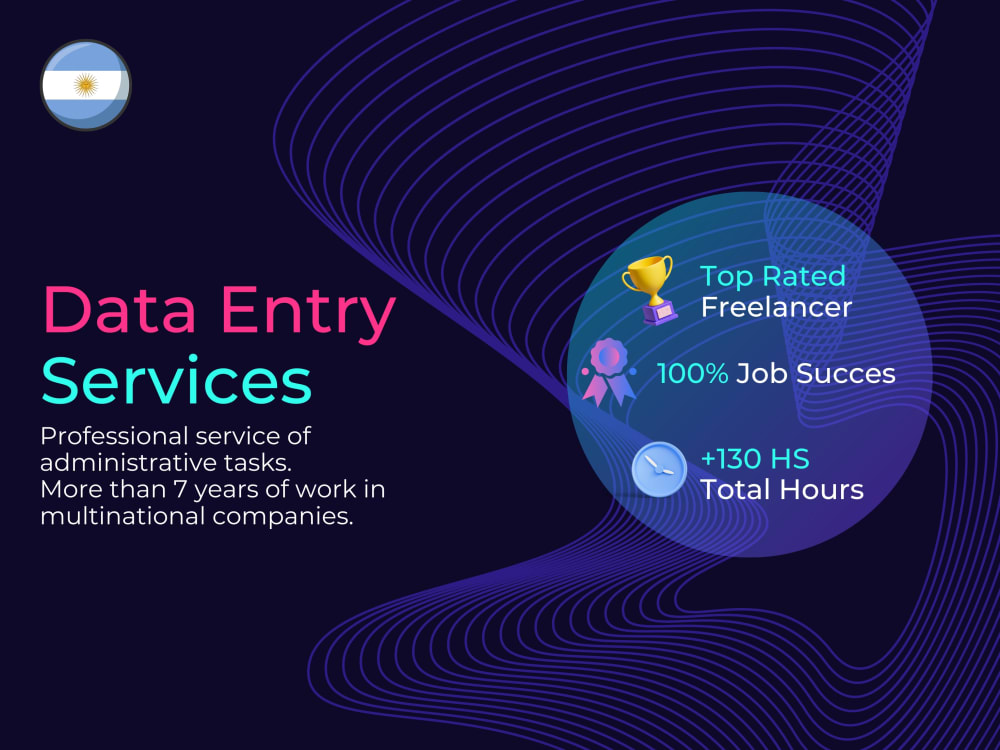 Data Entry Services

Professional service of administrative tasks.
More than 7 years of work in multinational companies.

Top Rated Freelancer

100% Job Succes

+130 HS
Total Hours